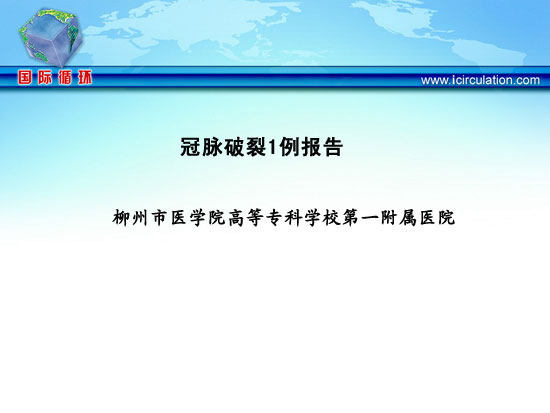 国际循环

www.icirculation.com

冠脉破裂1例报告

柳州市医学院高等专科学校第一附属医院